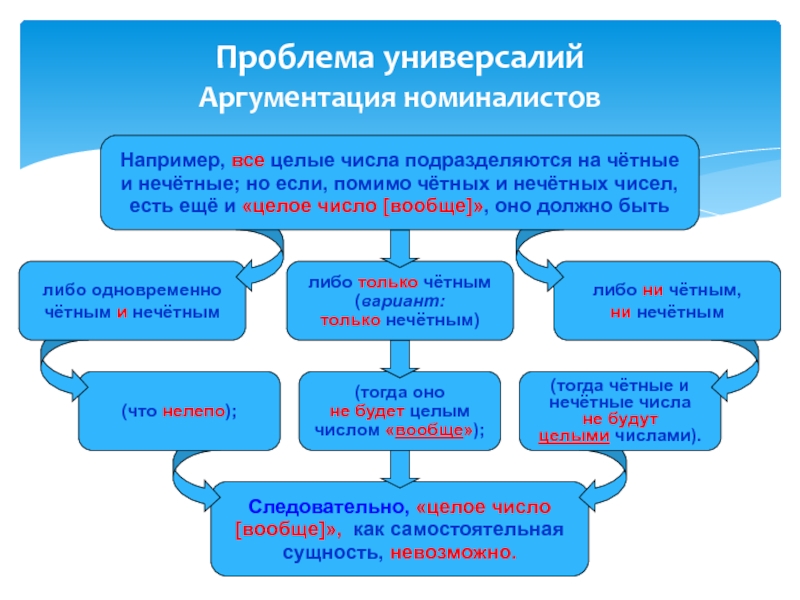 Проблема универсалий
Аргументация номиналистов

Например, все целые числа подразделяются на чётные и нечётные; но если, помимо чётных и нечётных чисел, есть ещё и «целое число [вообще]», оно должно быть

либо одновременно чётным и нечётным

либо только чётным (вариант: только нечётным)

либо ни чётным, ни нечётным

(что нелепо);

(тогда оно не будет целым числом «вообще»);

(тогда чётные и нечётные числа не будут целыми числами).

Следовательно, «целое число [вообще]», как самостоятельная сущность, невозможно.